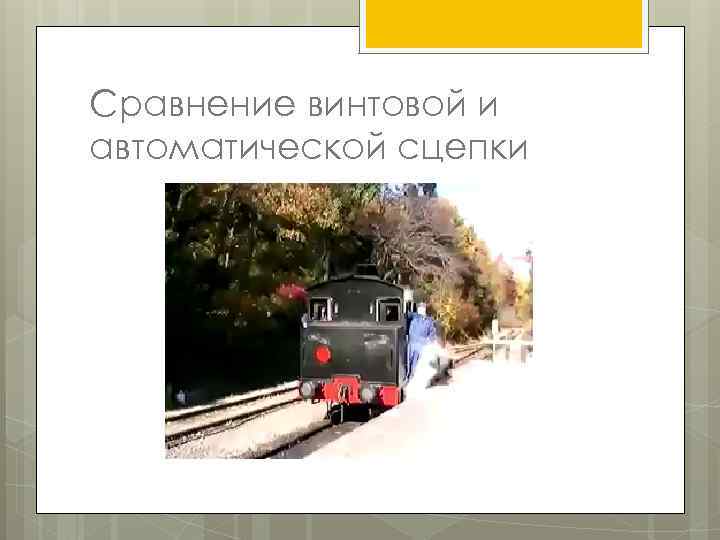 Сравнение винтовой и автоматической сцепки